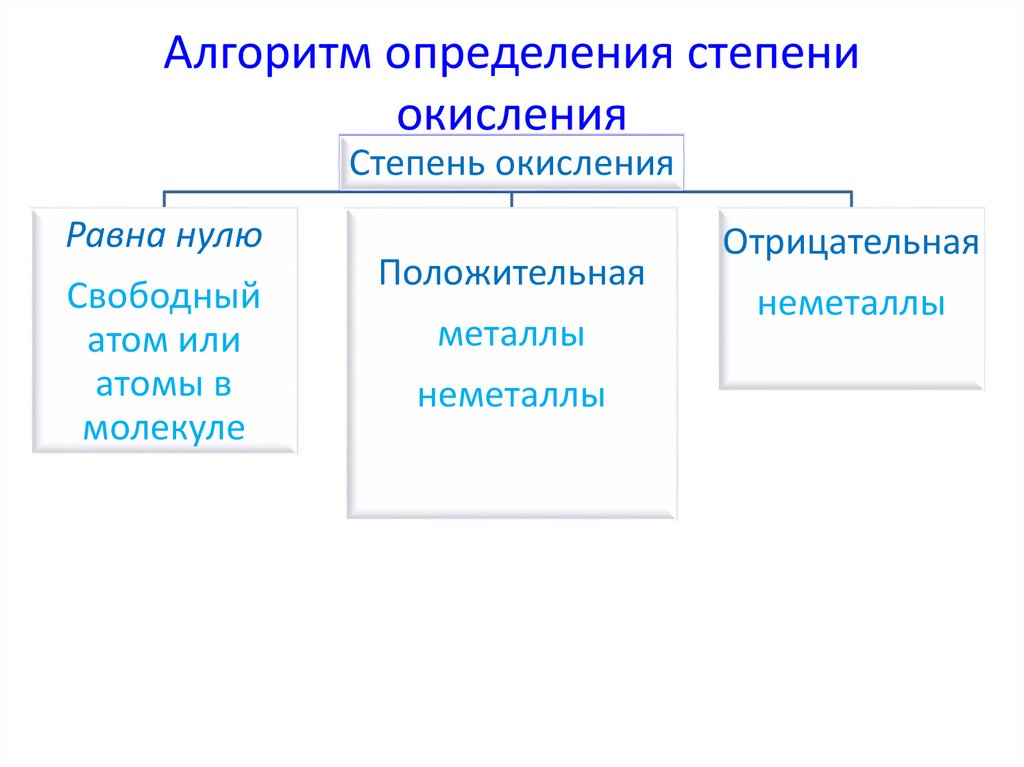 Алгоритм определения степени окисления

Степень окисления

Равна нулю

Свободный атом или атомы в молекуле

Положительная

металлы

неметаллы

Отрицательная

неметаллы